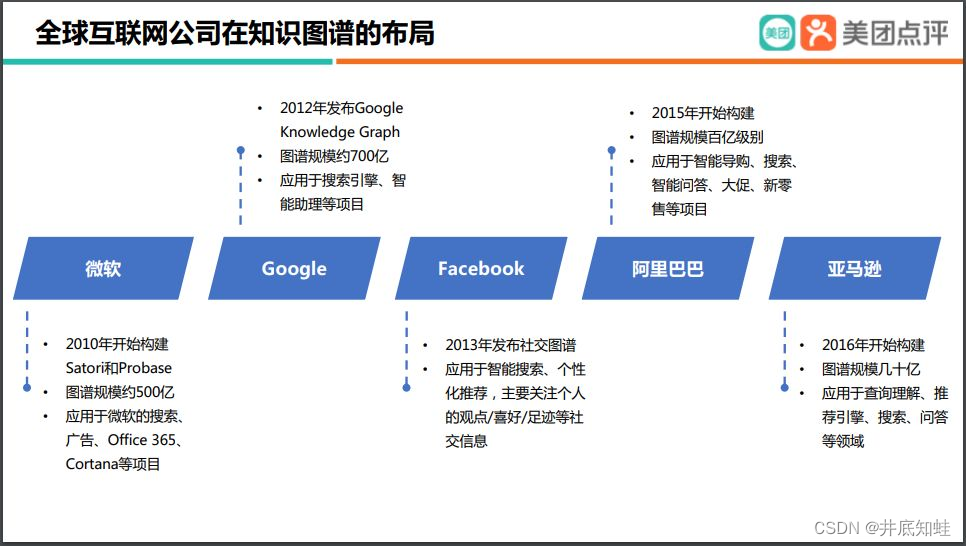 全球互联网公司在知识图谱的布局

美团 美团点评

• 2012年发布Google Knowledge Graph
• 图谱规模约700亿
• 应用于搜索引擎、智能助理等项目

• 2015年开始构建
• 图谱规模百亿级别
• 应用于智能导购、搜索、智能问答、大促、新零售等项目

微软

Google

Facebook

阿里巴巴

亚马逊

• 2010年开始构建Satori和Probase
• 图谱规模约500亿
• 应用于微软的搜索、广告、Office 365、Cortana等项目

• 2013年发布社交图谱
• 应用于智能搜索、个性化推荐，主要关注个人的观点/喜好/足迹等社交信息

• 2016年开始构建
• 图谱规模几十亿
• 应用于查询理解、推荐引擎、搜索、问答等领域

CSDN @井底知蛙